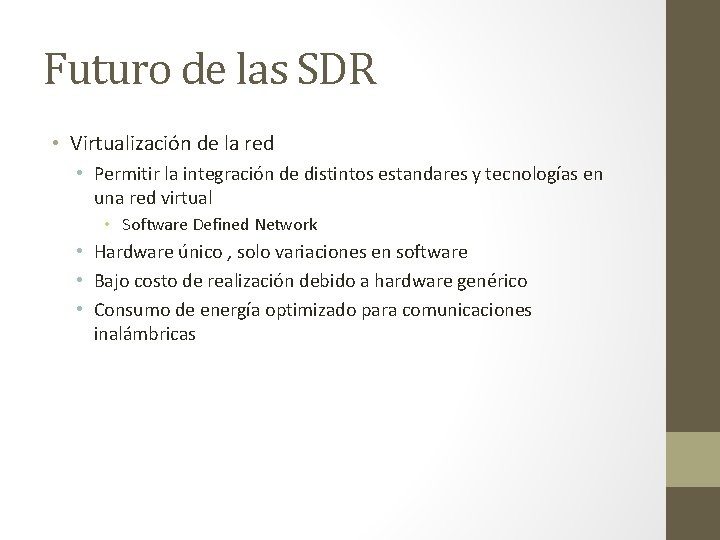 Futuro de las SDR

• Virtualización de la red
  • Permitir la integración de distintos estandares y tecnologías en una red virtual
    • Software Defined Network
  • Hardware único , solo variaciones en software
  • Bajo costo de realización debido a hardware genérico
  • Consumo de energía optimizado para comunicaciones inalámbricas